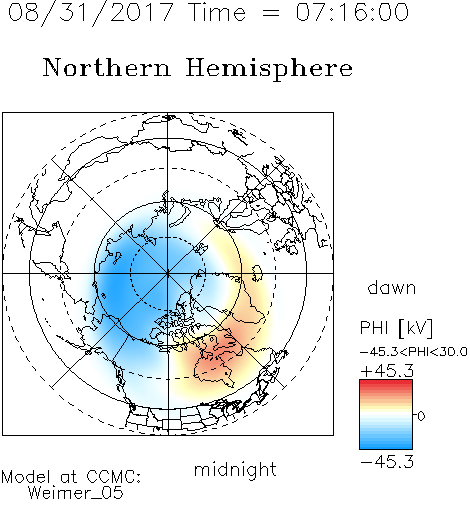 08/31/2017 Time = 07:16:00

Northern Hemisphere

dawn

PHI [kV]

−45.3<PHI<30.0

+45.3

0

−45.3

midnight

Model at CCMC:
Weimer_05